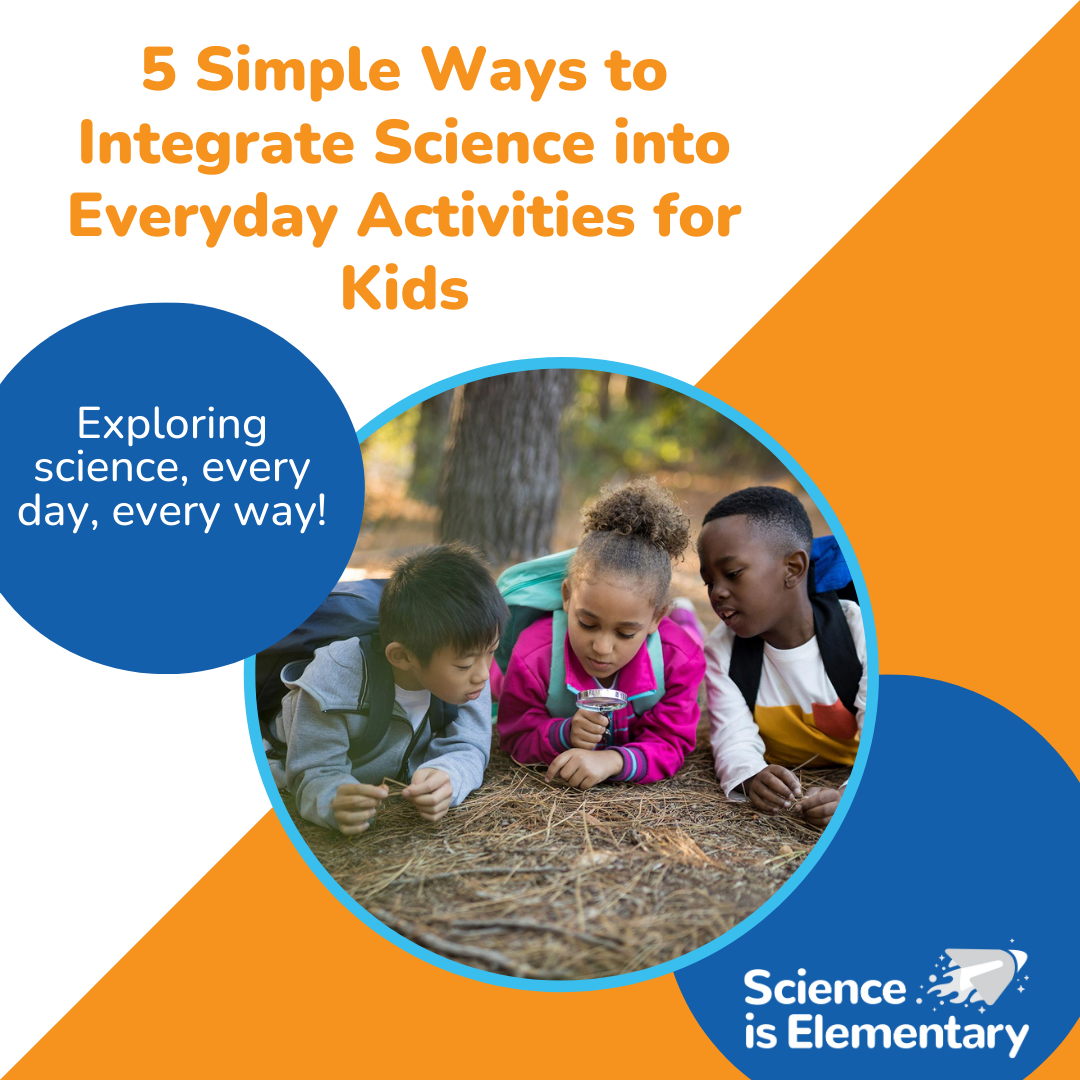 5 Simple Ways to Integrate Science into Everyday Activities for Kids

Exploring science, every day, every way!

Science is Elementary